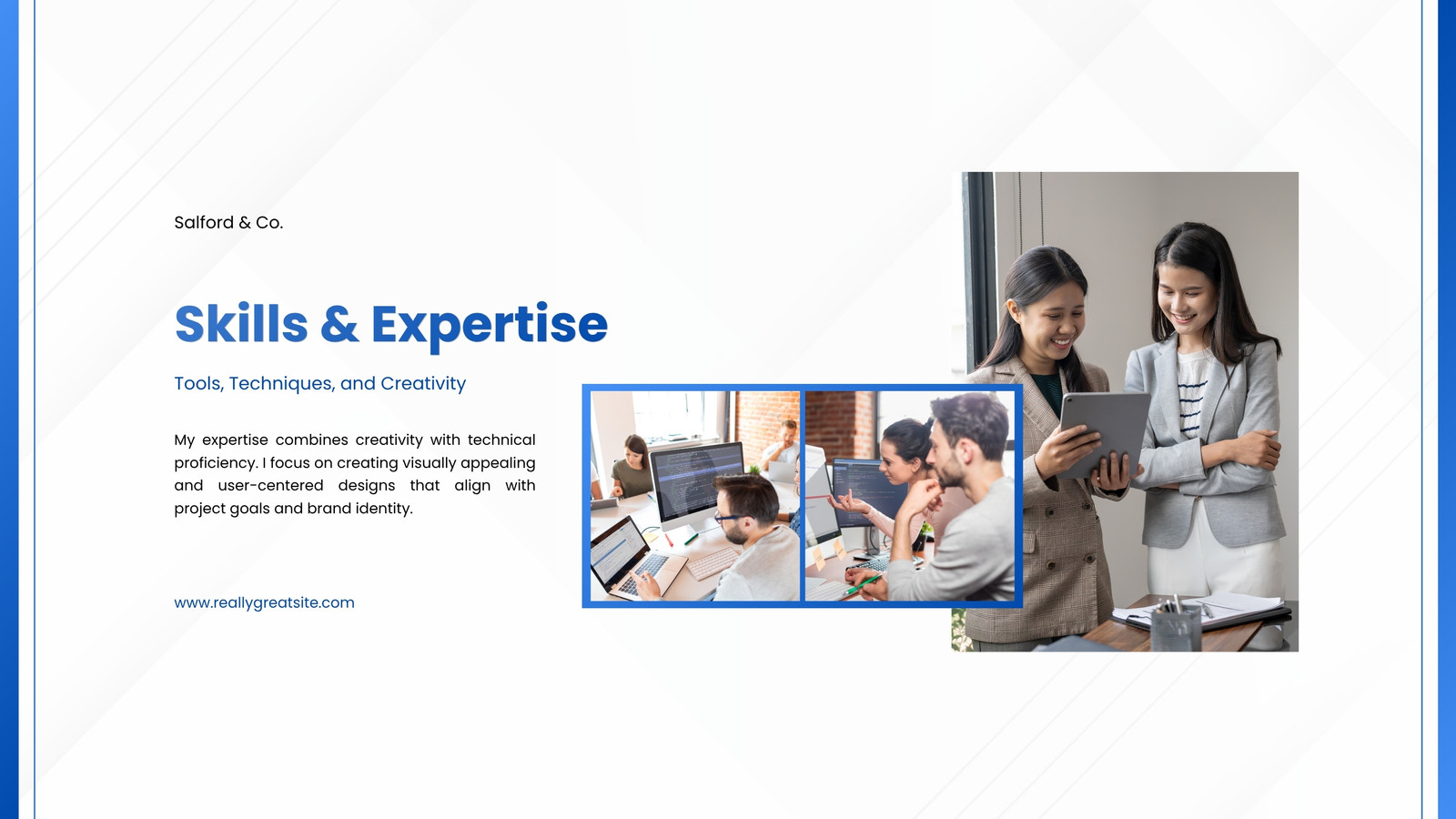 Salford & Co.

Skills & Expertise

Tools, Techniques, and Creativity

My expertise combines creativity with technical proficiency. I focus on creating visually appealing and user-centered designs that align with project goals and brand identity.

www.reallygreatsite.com